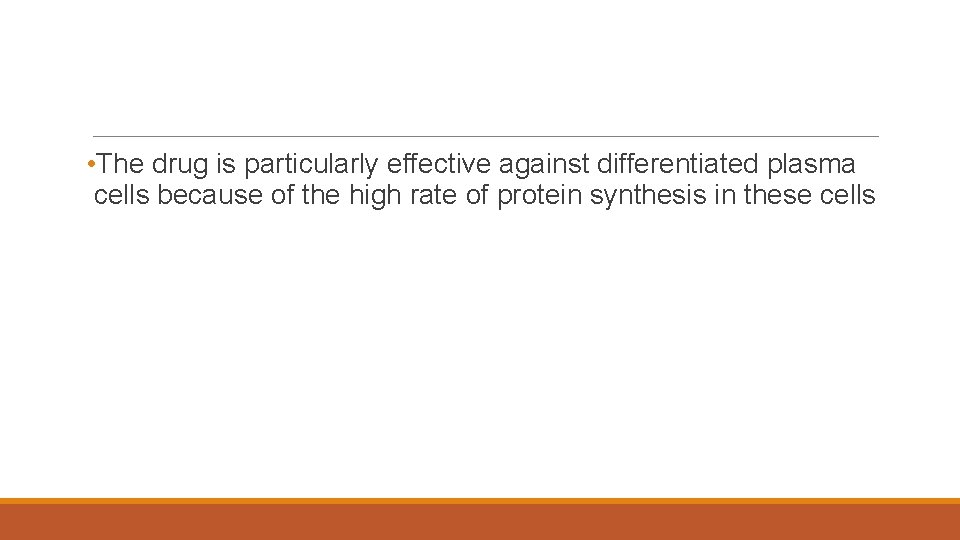 •The drug is particularly effective against differentiated plasma cells because of the high rate of protein synthesis in these cells